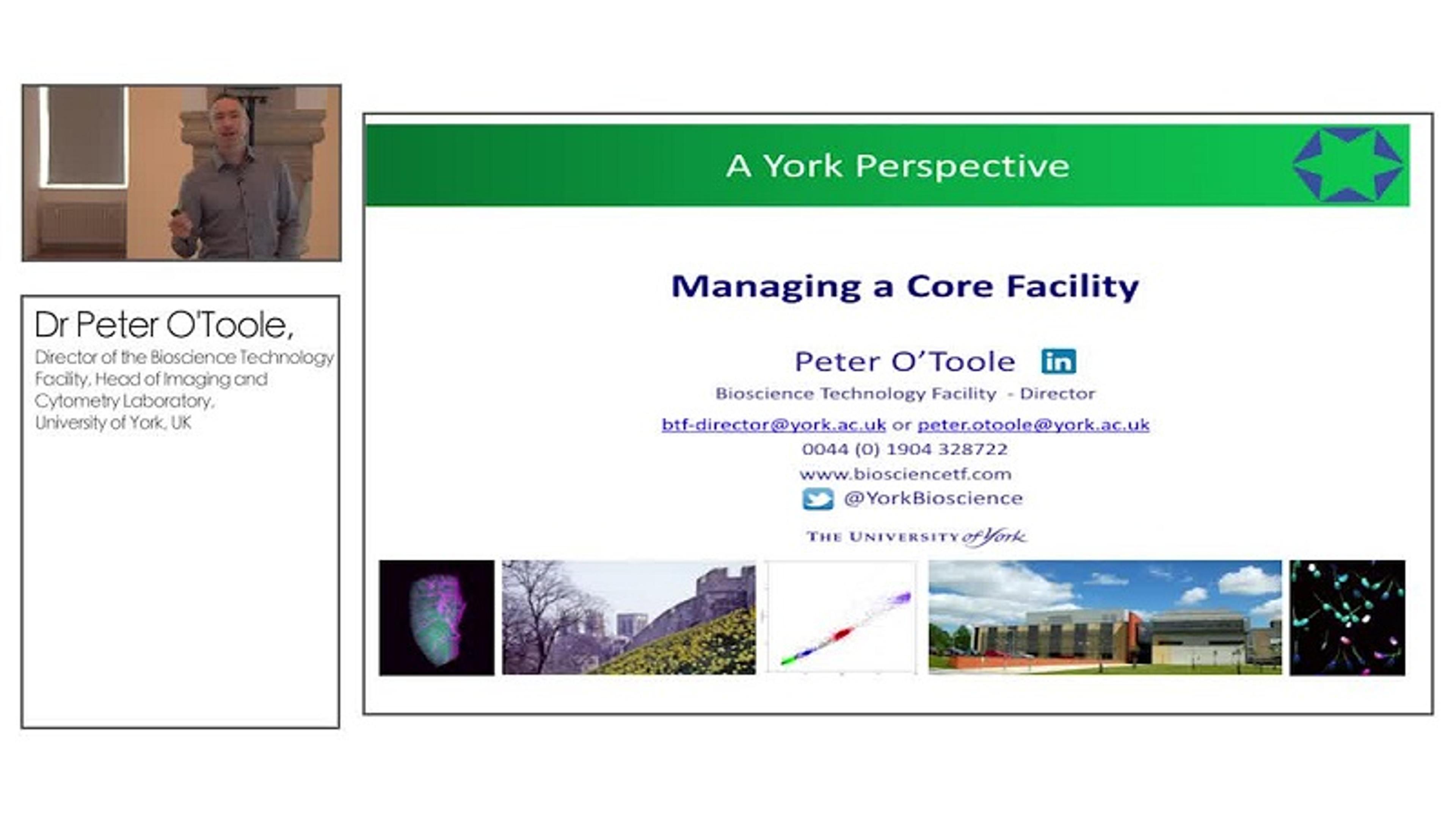 Dr Peter O'Toole,

Director of the Bioscience Technology Facility, Head of Imaging and Cytometry Laboratory, University of York, UK

A York Perspective

Managing a Core Facility

Peter O'Toole in

Bioscience Technology Facility - Director

btf-director@york.ac.uk or peter.otoole@york.ac.uk

0044 (0) 1904 328722

www.biosciencetf.com

@YorkBioscience

THE UNIVERSITY of York